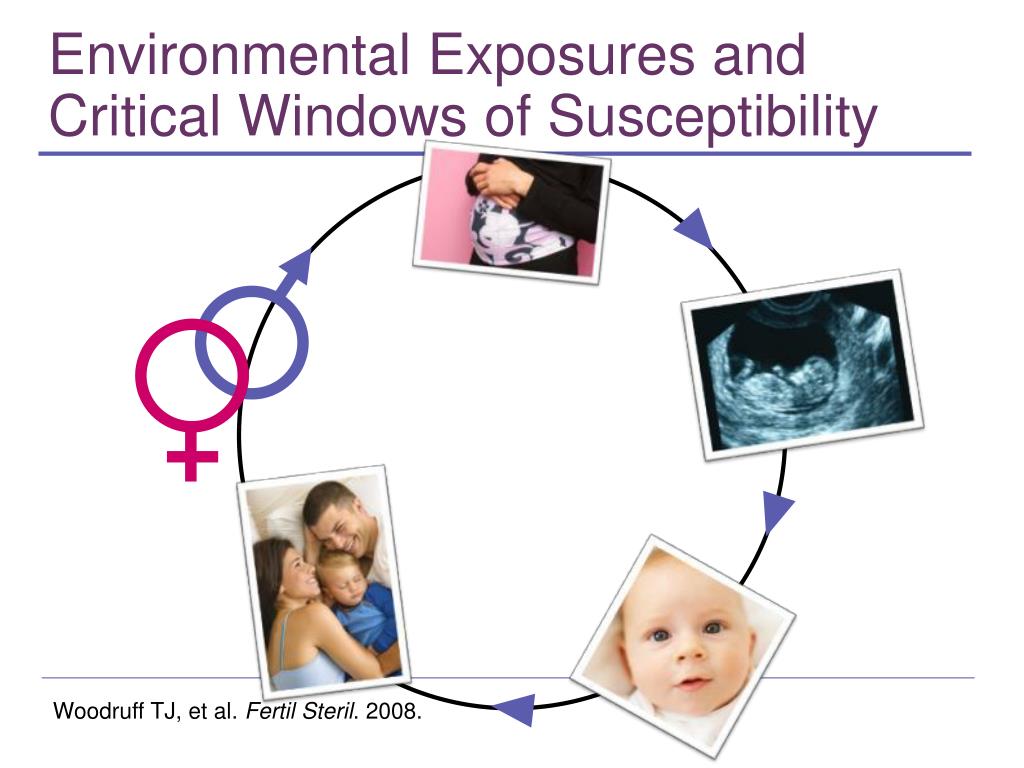 Environmental Exposures and Critical Windows of Susceptibility

Woodruff TJ, et al. Fertil Steril. 2008.